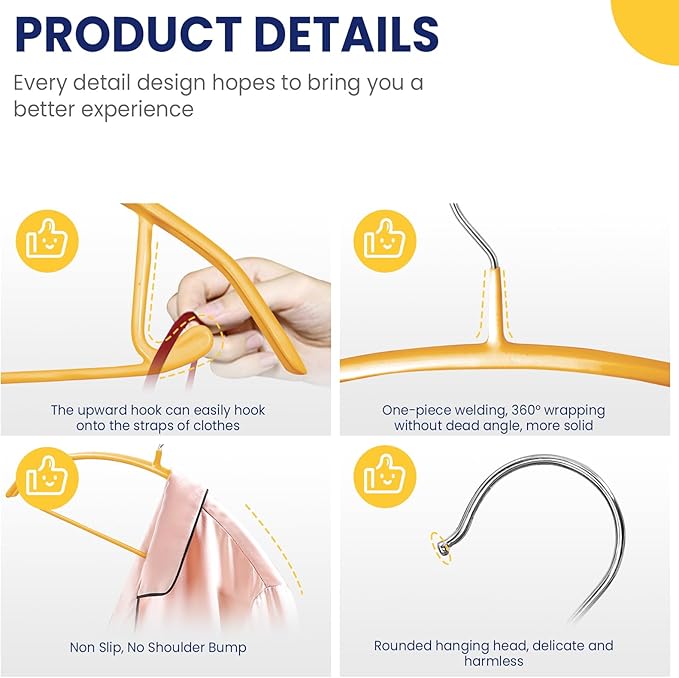 PRODUCT DETAILS

Every detail design hopes to bring you a better experience

The upward hook can easily hook onto the straps of clothes

One-piece welding, 360° wrapping without dead angle, more solid

Non Slip, No Shoulder Bump

Rounded hanging head, delicate and harmless